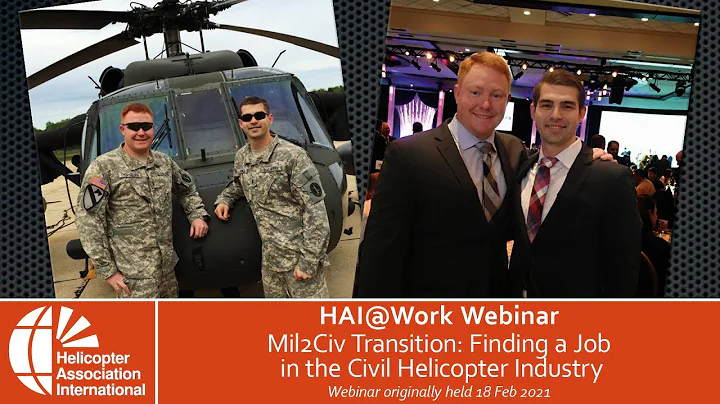 Helicopter Association International

HAI@Work Webinar
Mil2Civ Transition: Finding a Job in the Civil Helicopter Industry
Webinar originally held 18 Feb 2021